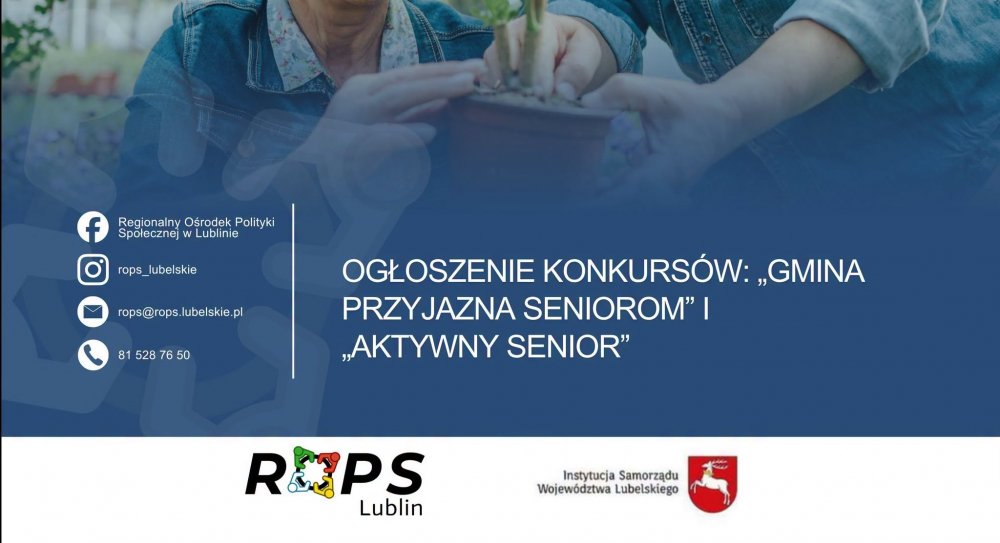 Regionalny Ośrodek Polityki Społecznej w Lublinie

rops_lubelskie

rops@rops.lubelskie.pl

81 528 76 50

OGŁOSZENIE KONKURSÓW: „GMINA PRZYJAZNA SENIOROM” I „AKTYWNY SENIOR”

ROPS
Lublin

Instytucja Samorządu
Województwa Lubelskiego